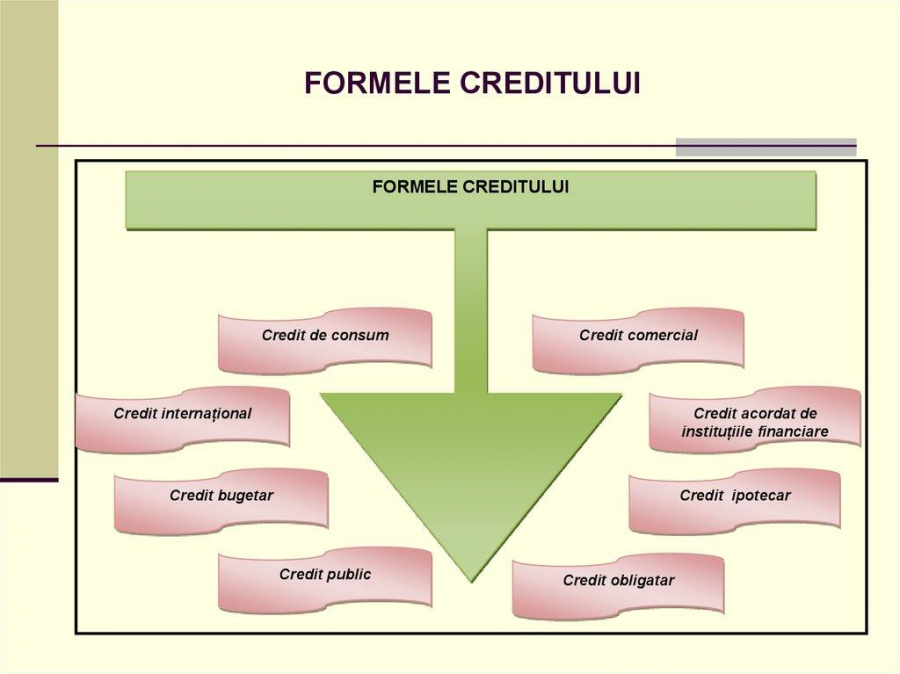 FORMELE CREDITULUI

FORMELE CREDITULUI

Credit de consum

Credit comercial

Credit internațional

Credit acordat de instituțiile financiare

Credit bugetar

Credit ipotecar

Credit public

Credit obligatar